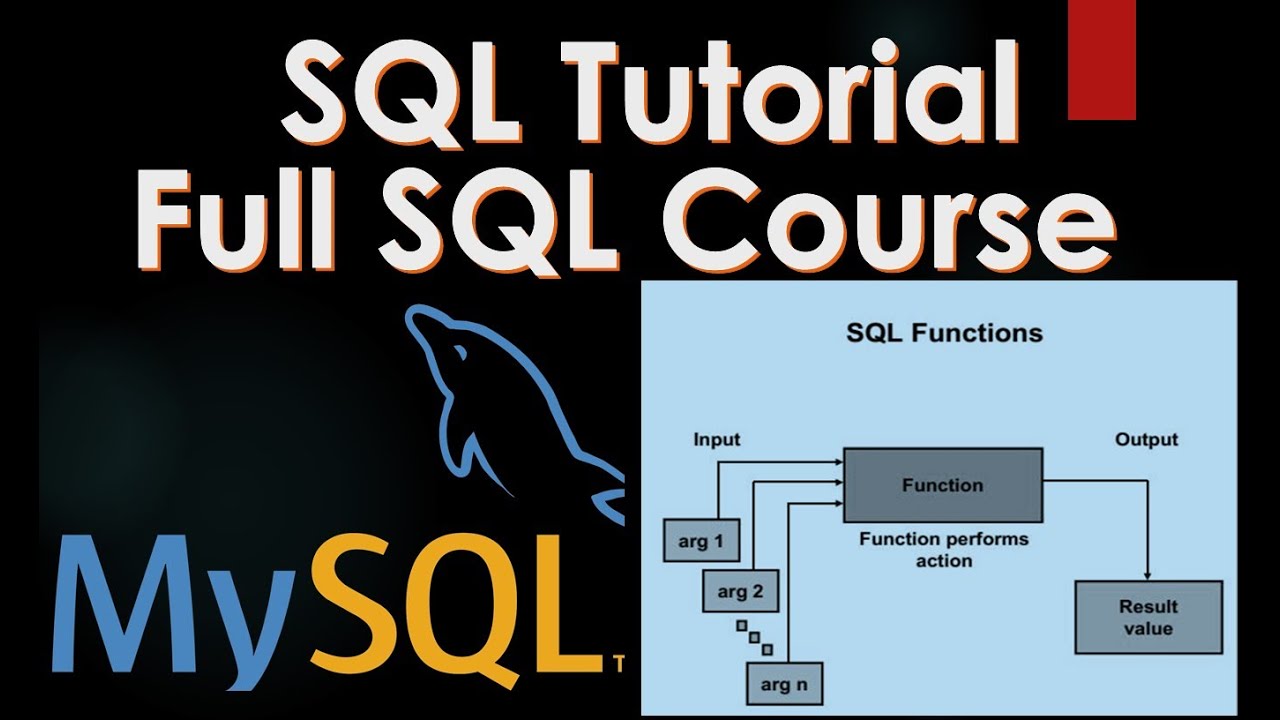 SQL Tutorial
Full SQL Course

MySQL

SQL Functions

Input

Output

Function

Function performs action

arg 1

arg 2

arg n

Result value